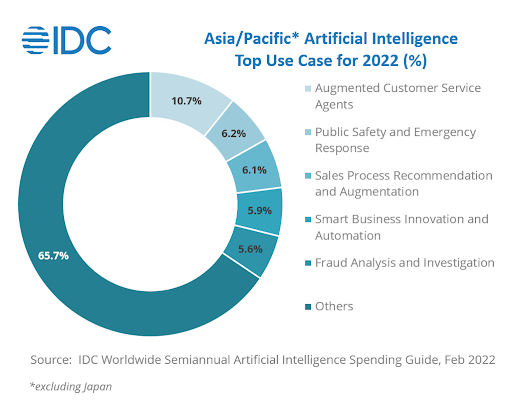 IDC

Asia/Pacific* Artificial Intelligence Top Use Case for 2022 (%)

10.7%
6.2%
6.1%
5.9%
5.6%
65.7%

Augmented Customer Service Agents
Public Safety and Emergency Response
Sales Process Recommendation and Augmentation
Smart Business Innovation and Automation
Fraud Analysis and Investigation
Others

Source: IDC Worldwide Semiannual Artificial Intelligence Spending Guide, Feb 2022

*excluding Japan